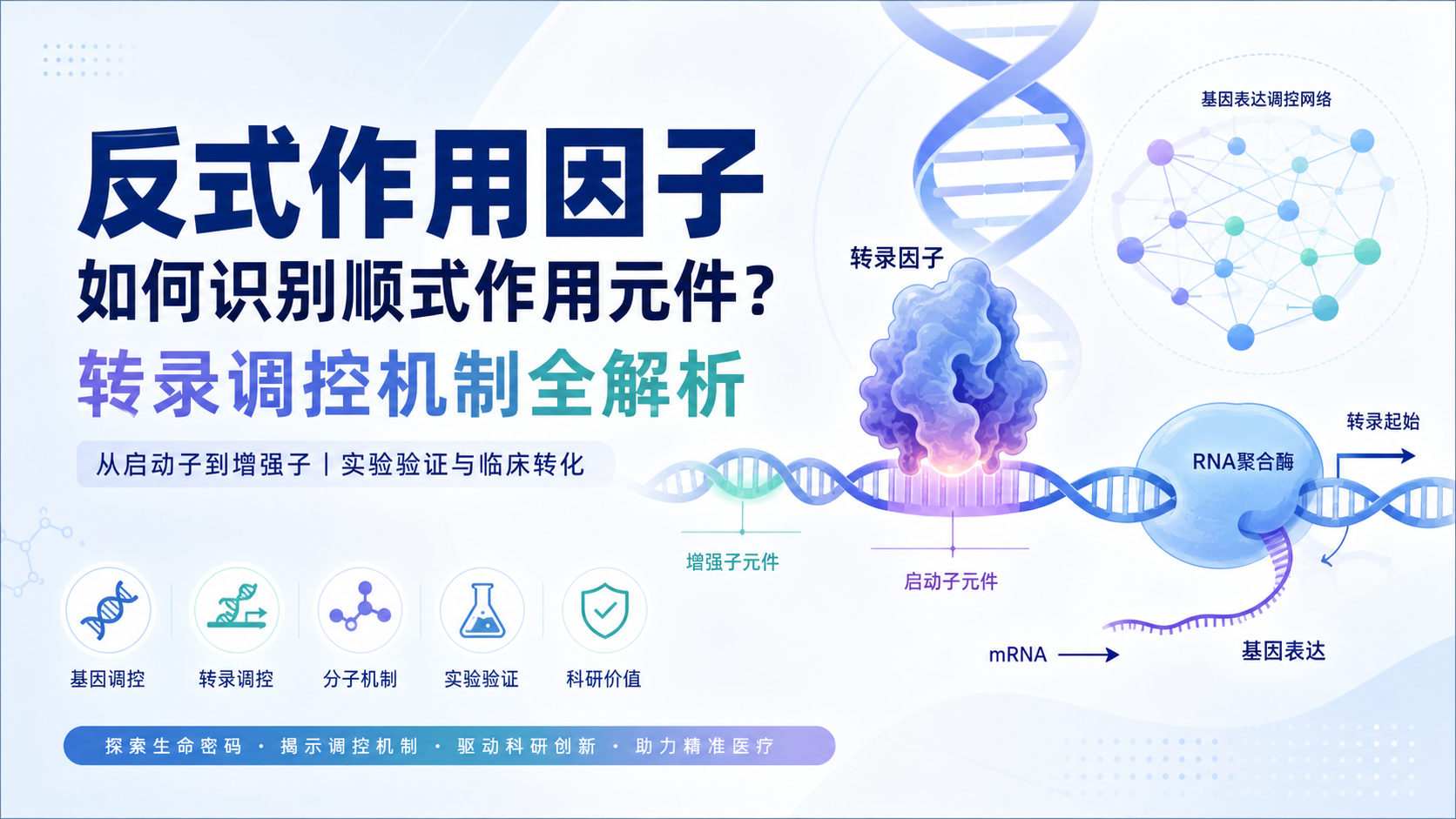 反式作用因子
如何识别顺式作用元件？
转录调控机制全解析

从启动子到增强子 | 实验验证与临床转化

基因调控　转录调控　分子机制　实验验证　科研价值

探索生命密码 · 揭示调控机制 · 驱动科研创新 · 助力精准医疗

基因表达调控网络

转录因子

转录起始

RNA聚合酶

增强子元件

启动子元件

mRNA

基因表达